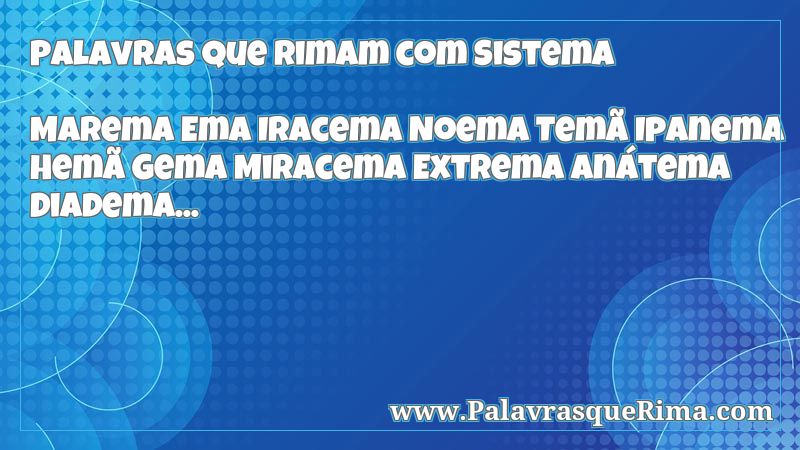 PALAVRAS QUE RIMAM COM SISTEMA

MAREMA EMA IRACEMA NOEMA TEMÃ IPANEMA HEMÃ GEMA MIRACEMA EXTREMA ANÁTEMA DIADEMA...

www.PalavrasqueRima.com